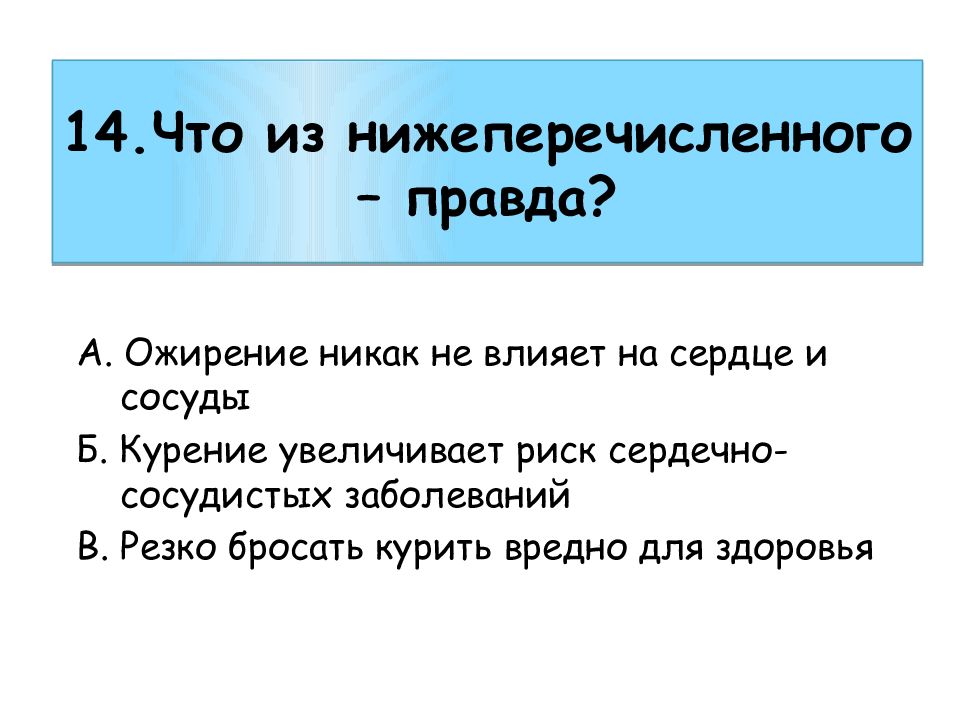 14.Что из нижеперечисленного – правда?

А. Ожирение никак не влияет на сердце и сосуды

Б. Курение увеличивает риск сердечно-сосудистых заболеваний

В. Резко бросать курить вредно для здоровья